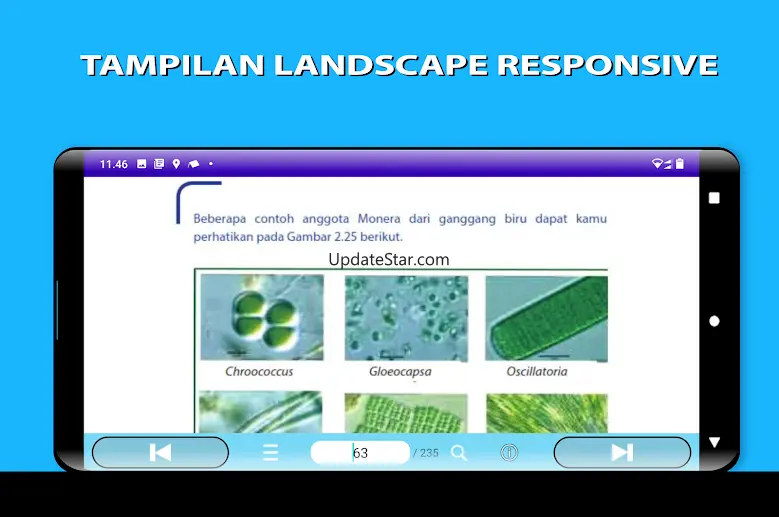 TAMPILAN LANDSCAPE RESPONSIVE

11.46

Beberapa contoh anggota Monera dari ganggang biru dapat kamu perhatikan pada Gambar 2.25 berikut.

UpdateStar.com

Chroococcus

Gloeocapsa

Oscillatoria

63 / 235